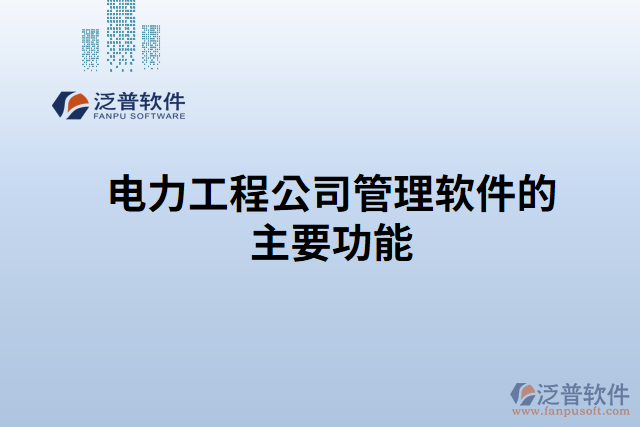 泛普软件
FANPU SOFTWARE

电力工程公司管理软件的主要功能

泛普软件
www.fanpusoft.com